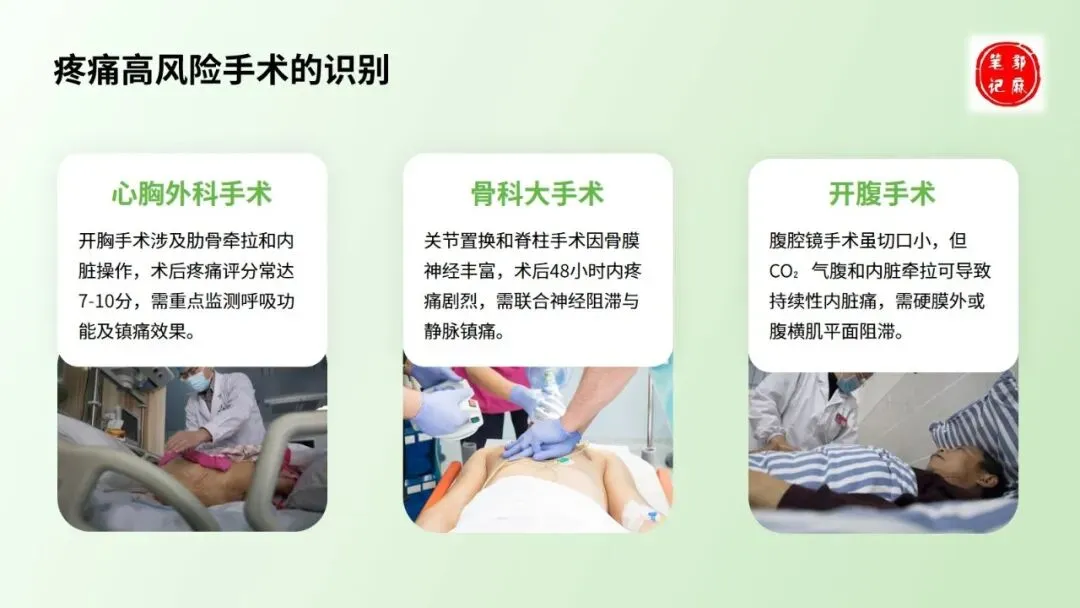 疼痛高风险手术的识别

郭麻笔记

心胸外科手术

开胸手术涉及肋骨牵拉和内脏操作，术后疼痛评分常达7-10分，需重点监测呼吸功能及镇痛效果。

骨科大手术

关节置换和脊柱手术因骨膜神经丰富，术后48小时内疼痛剧烈，需联合神经阻滞与静脉镇痛。

开腹手术

腹腔镜手术虽切口小，但$CO_2$ 气腹和内脏牵拉可导致持续性内脏痛，需硬膜外或腹横肌平面阻滞。